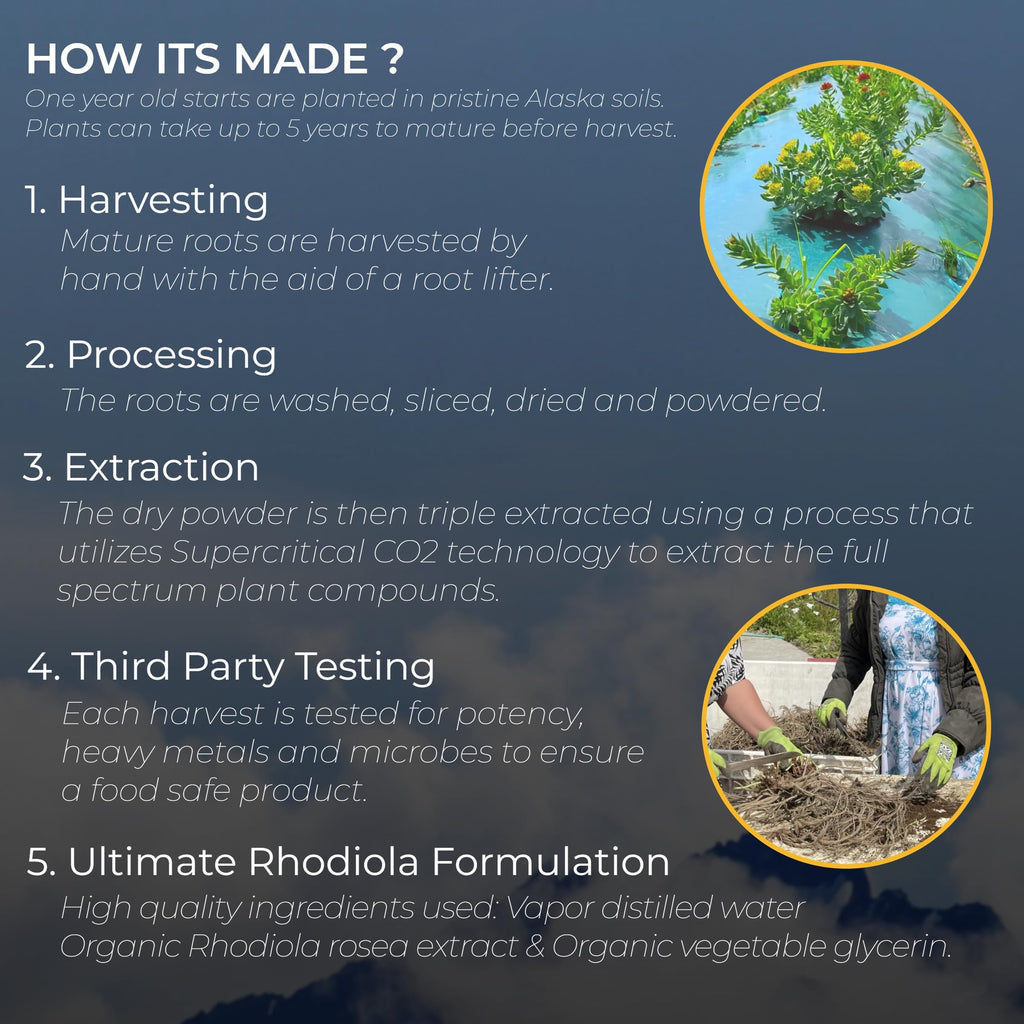 HOW ITS MADE ?
One year old starts are planted in pristine Alaska soils. Plants can take up to 5 years to mature before harvest.

1. Harvesting
Mature roots are harvested by hand with the aid of a root lifter.

2. Processing
The roots are washed, sliced, dried and powdered.

3. Extraction
The dry powder is then triple extracted using a process that utilizes Supercritical CO2 technology to extract the full spectrum plant compounds.

4. Third Party Testing
Each harvest is tested for potency, heavy metals and microbes to ensure a food safe product.

5. Ultimate Rhodiola Formulation
High quality ingredients used: Vapor distilled water Organic Rhodiola rosea extract & Organic vegetable glycerin.